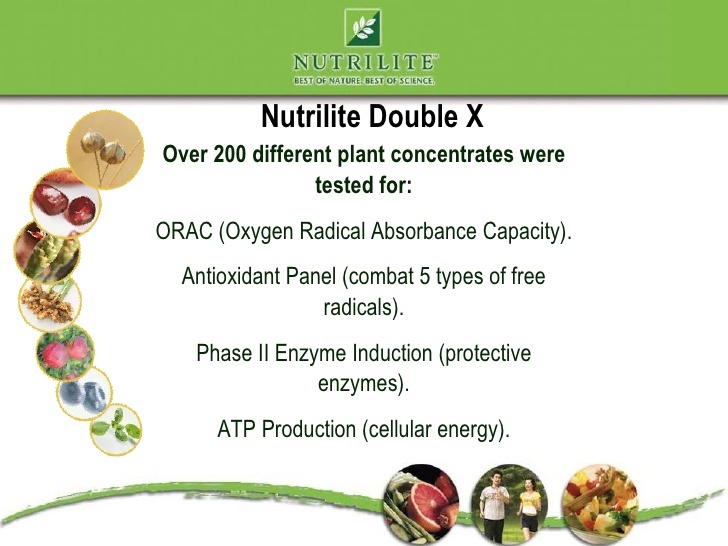 NUTRILITE™
BEST OF NATURE. BEST OF SCIENCE.

Nutrilite Double X

Over 200 different plant concentrates were tested for:

ORAC (Oxygen Radical Absorbance Capacity).

Antioxidant Panel (combat 5 types of free radicals).

Phase II Enzyme Induction (protective enzymes).

ATP Production (cellular energy).